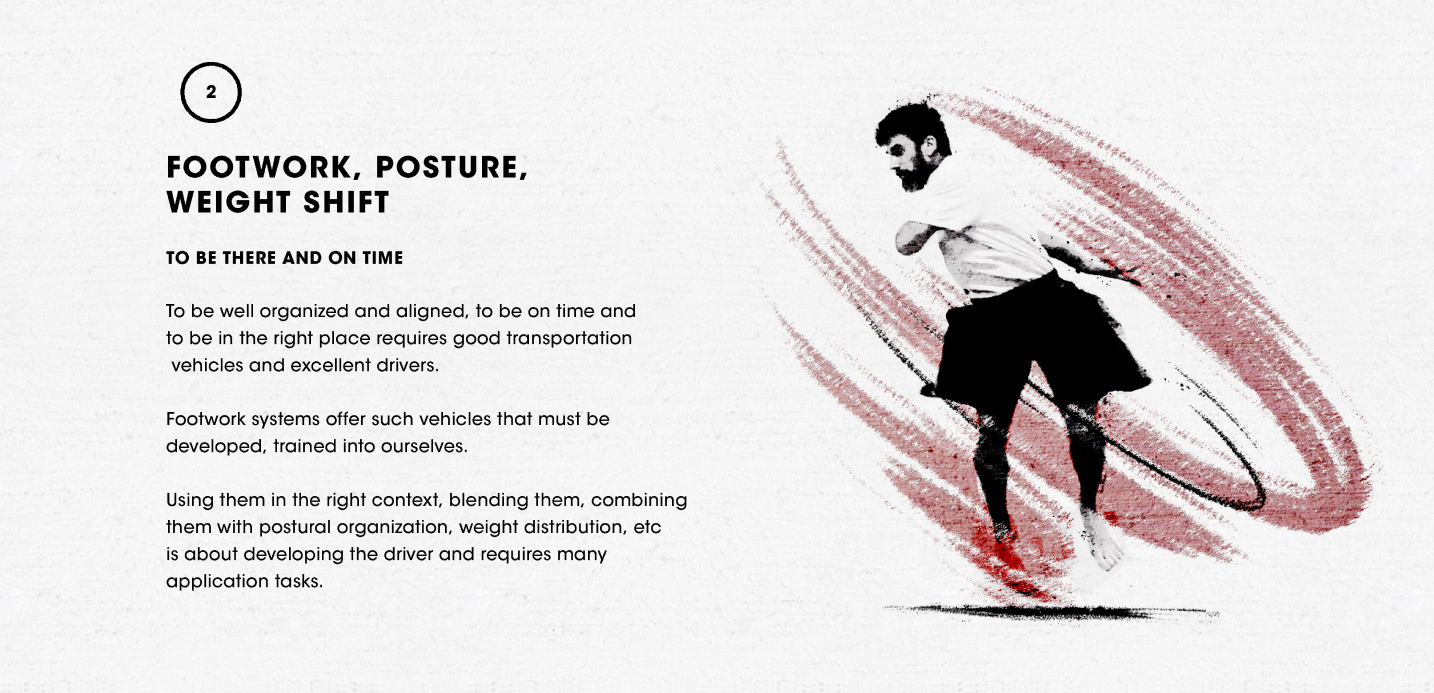 2

FOOTWORK, POSTURE, WEIGHT SHIFT

TO BE THERE AND ON TIME

To be well organized and aligned, to be on time and to be in the right place requires good transportation vehicles and excellent drivers.

Footwork systems offer such vehicles that must be developed, trained into ourselves.

Using them in the right context, blending them, combining them with postural organization, weight distribution, etc is about developing the driver and requires many application tasks.